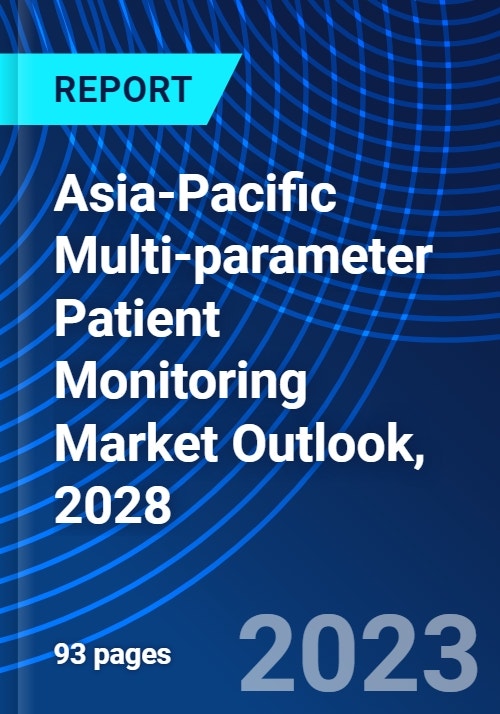 REPORT

Asia-Pacific Multi-parameter Patient Monitoring Market Outlook, 2028

93 pages

2023